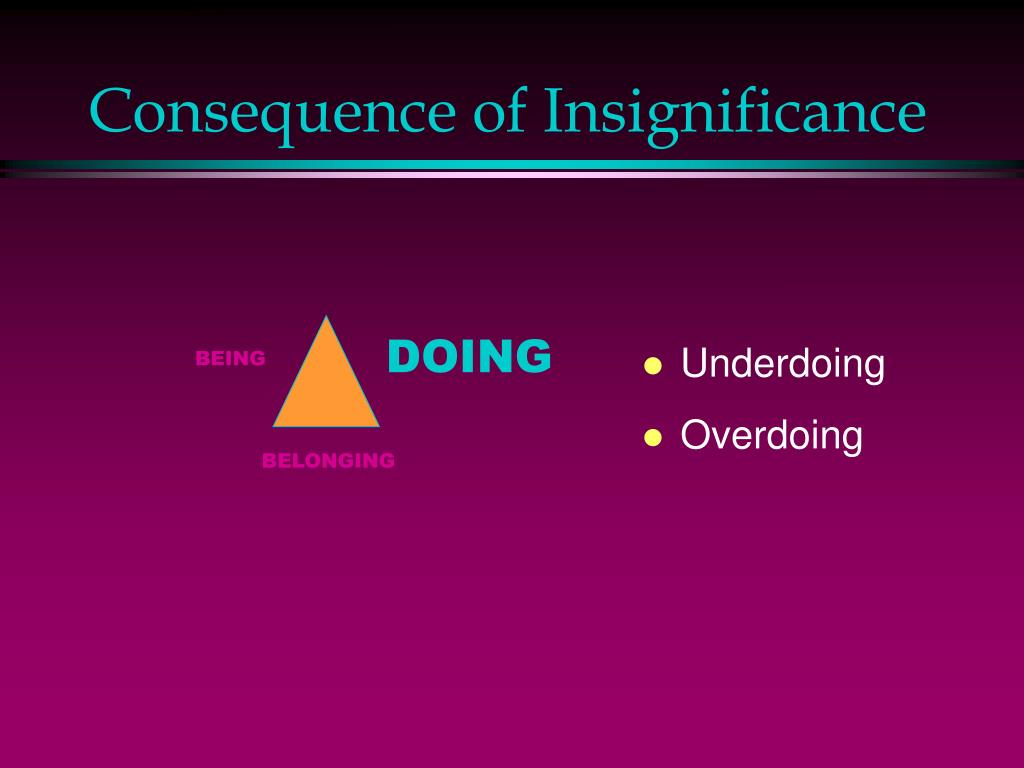 Consequence of Insignificance

BEING

DOING

BELONGING

- Underdoing
- Overdoing